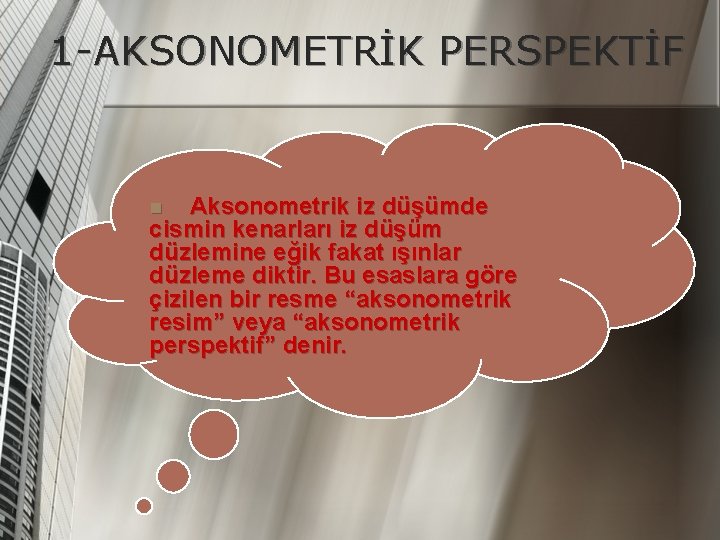 1-AKSONOMETRİK PERSPEKTİF

Aksonometrik iz düşümde cismin kenarları iz düşüm düzlemine eğik fakat ışınlar düzleme diktir. Bu esaslara göre çizilen bir resme “aksonometrik resim” veya “aksonometrik perspektif” denir.